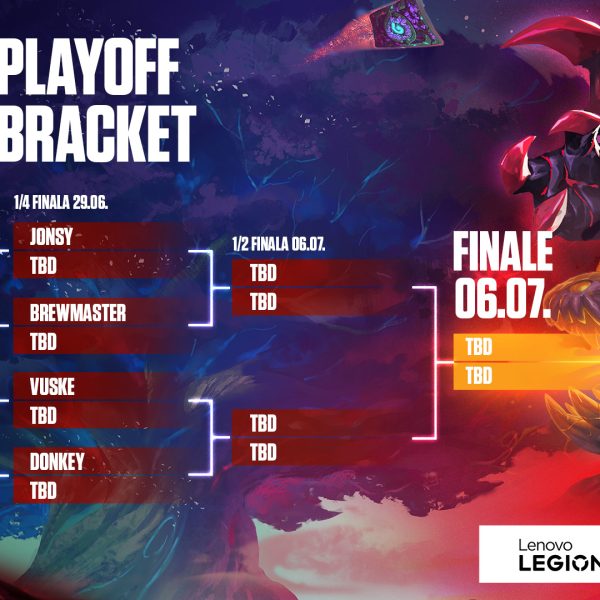 PLAYOFF BRACKET

1/4 FINALA 29.06.

JONSY
TBD

BREWMASTER
TBD

VUSKE
TBD

DONKEY
TBD

1/2 FINALA 06.07.

TBD
TBD

TBD
TBD

FINALE 06.07.

TBD
TBD

Lenovo
LEGION